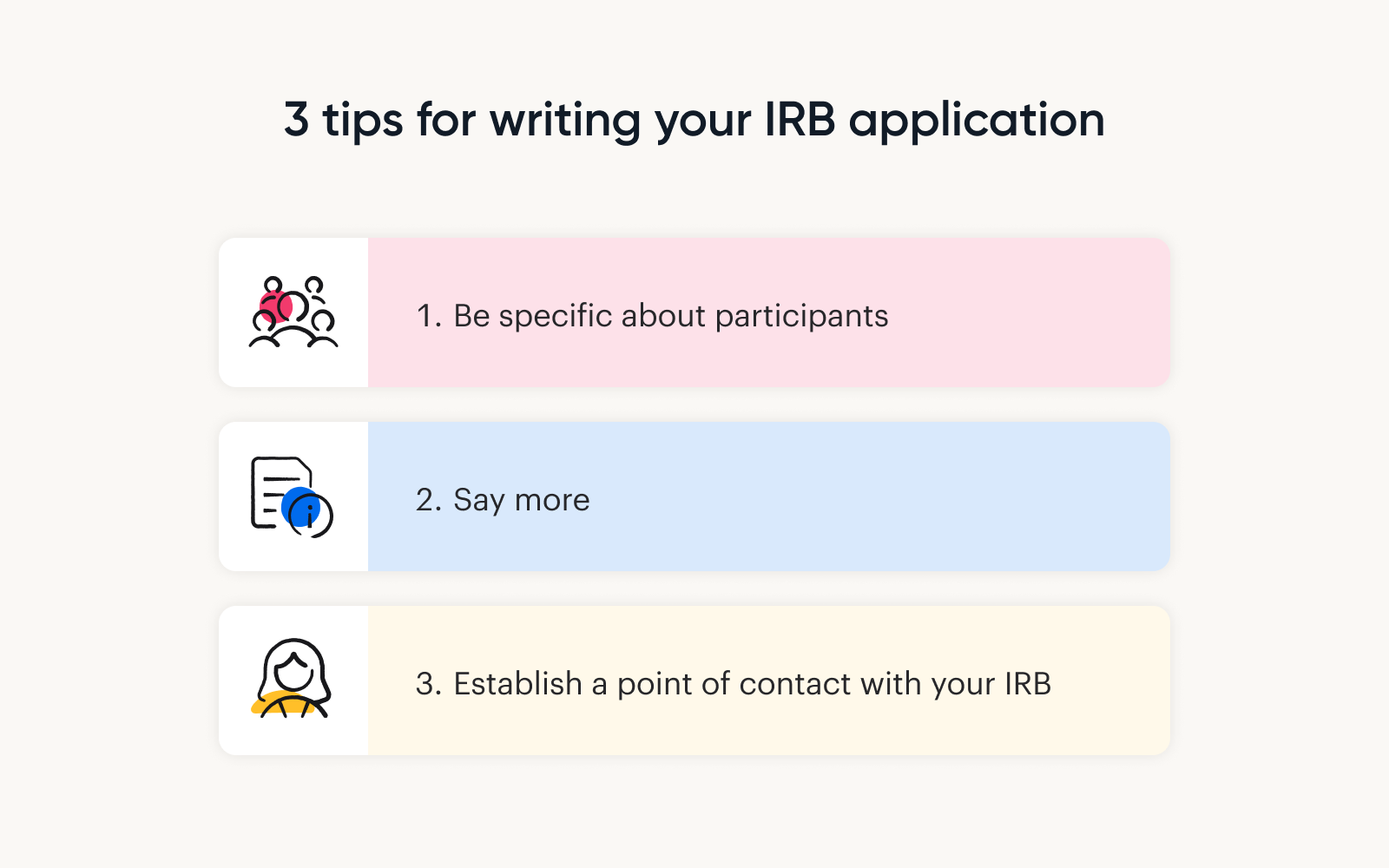 3 tips for writing your IRB application

1. Be specific about participants

2. Say more

3. Establish a point of contact with your IRB